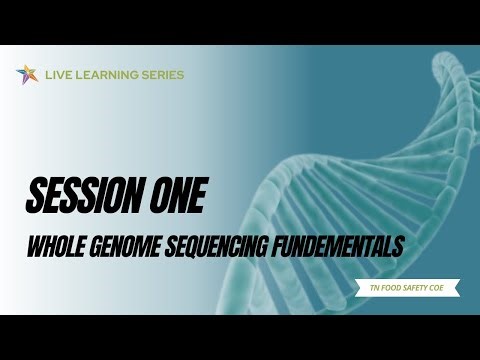 LIVE LEARNING SERIES

SESSION ONE

WHOLE GENOME SEQUENCING FUNDEMENTALS

TN FOOD SAFETY COE